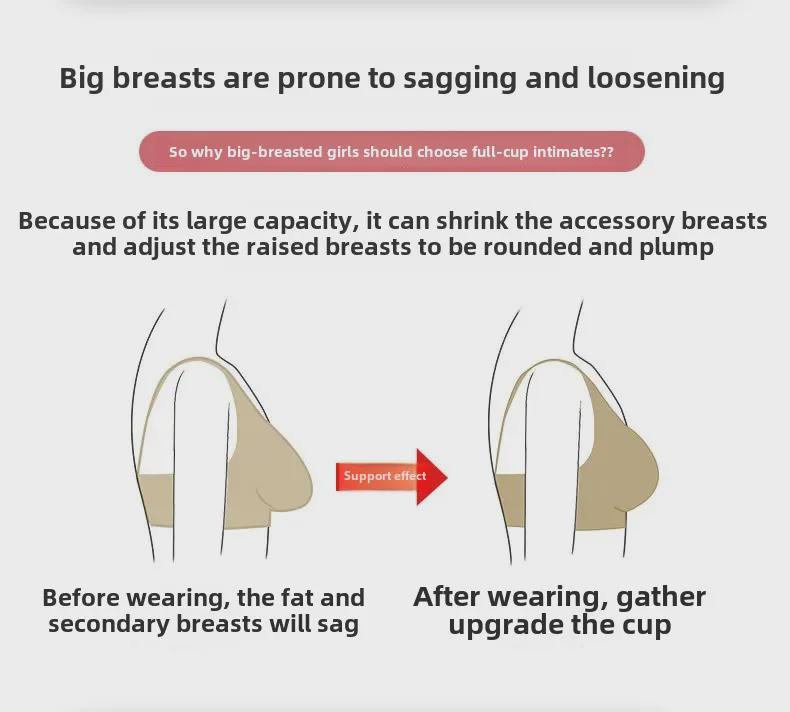 Big breasts are prone to sagging and loosening

So why big-breasted girls should choose full-cup intimates??

Because of its large capacity, it can shrink the accessory breasts and adjust the raised breasts to be rounded and plump

Support effect

Before wearing, the fat and secondary breasts will sag

After wearing, gather upgrade the cup